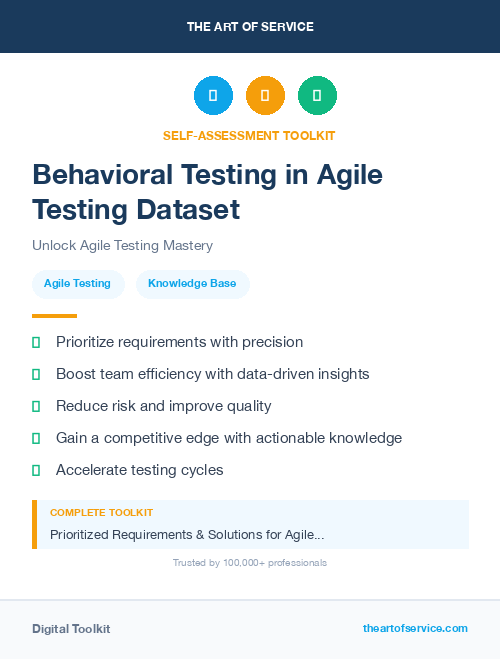 THE ART OF SERVICE

SELF-ASSESSMENT TOOLKIT

Behavioral Testing in Agile Testing Dataset

Unlock Agile Testing Mastery

Agile Testing

Knowledge Base

Prioritize requirements with precision

Boost team efficiency with data-driven insights

Reduce risk and improve quality

Gain a competitive edge with actionable knowledge

Accelerate testing cycles

COMPLETE TOOLKIT

Prioritized Requirements & Solutions for Agile...

Trusted by 100,000+ professionals

Digital Toolkit

theartofservice.com